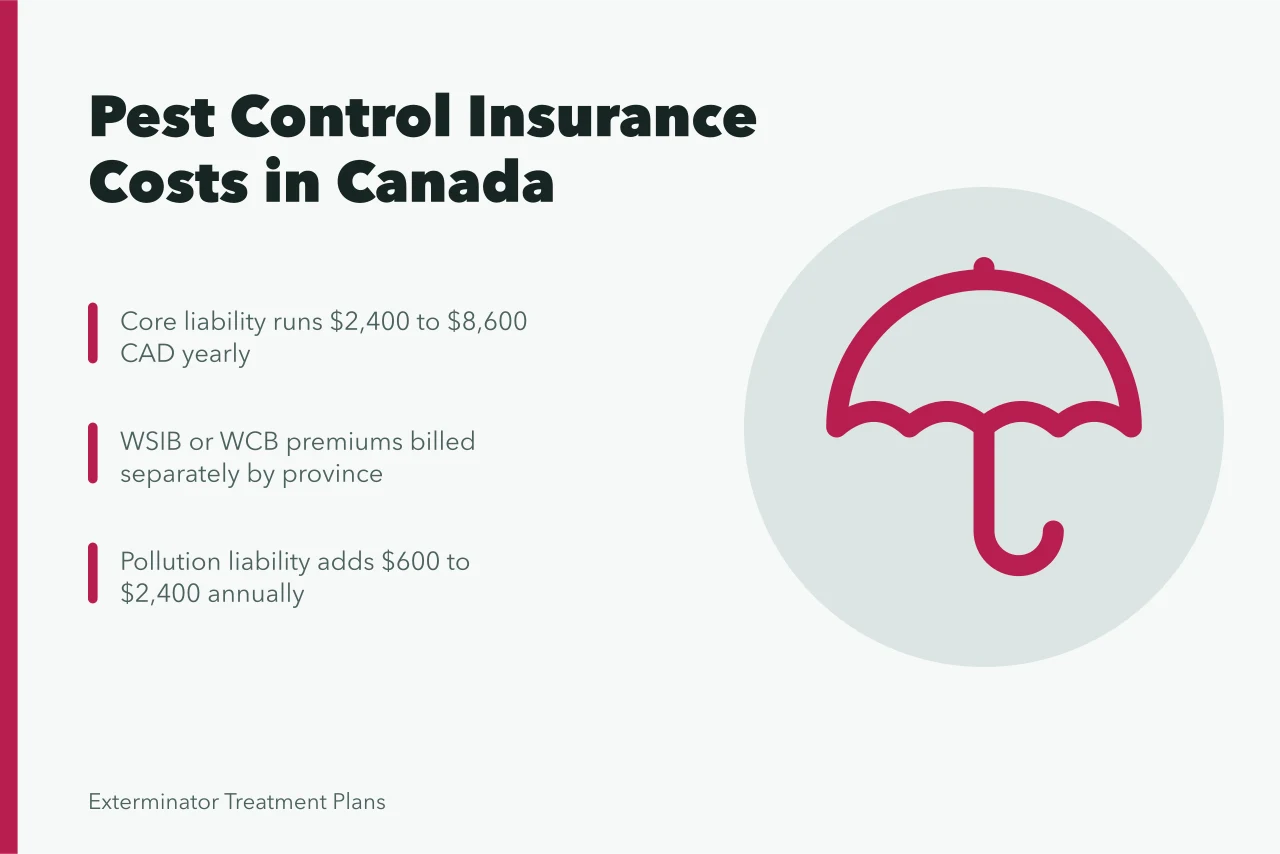 Pest Control Insurance Costs in Canada

Core liability runs \$2,400 to \$8,600 CAD yearly

WSIB or WCB premiums billed separately by province

Pollution liability adds \$600 to \$2,400 annually

Exterminator Treatment Plans